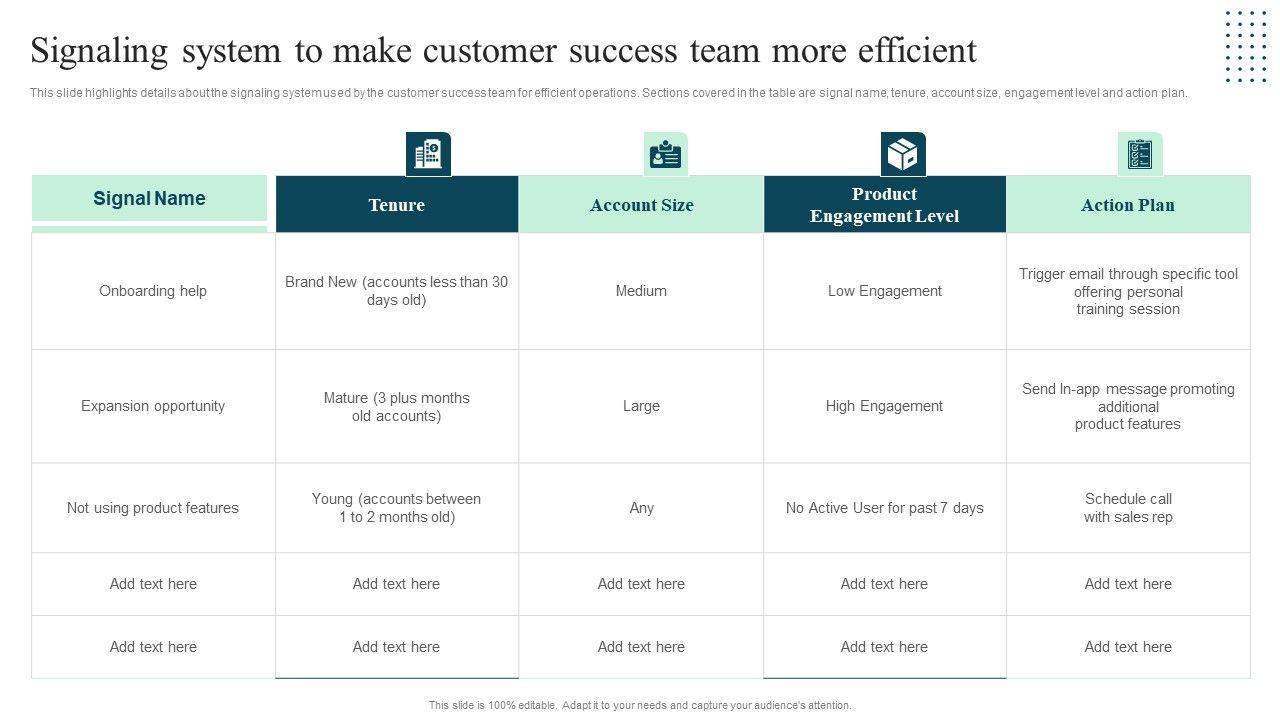 Signaling system to make customer success team more efficient

This slide highlights details about the signaling system used by the customer success team for efficient operations. Sections covered in the table are signal name, tenure, account size, engagement level and action plan.

| Signal Name | Tenure | Account Size | Product Engagement Level | Action Plan |
|---|---|---|---|---|
| Onboarding help | Brand New (accounts less than 30 days old) | Medium | Low Engagement | Trigger email through specific tool offering personal training session |
| Expansion opportunity | Mature (3 plus months old accounts) | Large | High Engagement | Send In-app message promoting additional product features |
| Not using product features | Young (accounts between 1 to 2 months old) | Any | No Active User for past 7 days | Schedule call with sales rep |
| Add text here | Add text here | Add text here | Add text here | Add text here |
| Add text here | Add text here | Add text here | Add text here | Add text here |

This slide is 100% editable. Adapt it to your needs and capture your audience's attention.